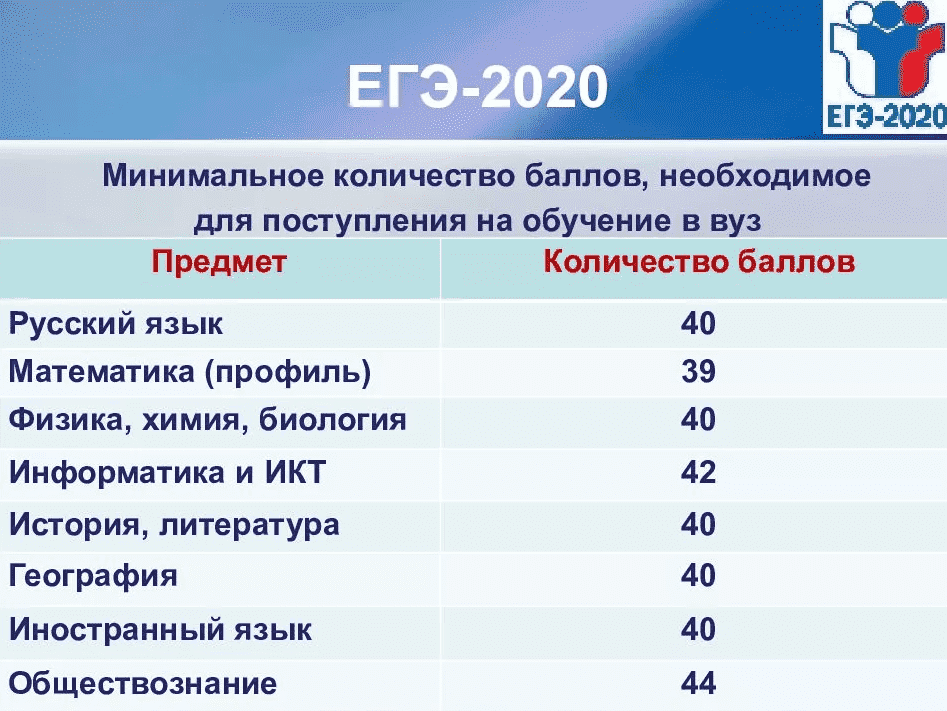 ЕГЭ-2020

ЕГЭ-2020

Минимальное количество баллов, необходимое для поступления на обучение в вуз

| Предмет | Количество баллов |
|---|---|
| Русский язык | 40 |
| Математика (профиль) | 39 |
| Физика, химия, биология | 40 |
| Информатика и ИКТ | 42 |
| История, литература | 40 |
| География | 40 |
| Иностранный язык | 40 |
| Обществознание | 44 |